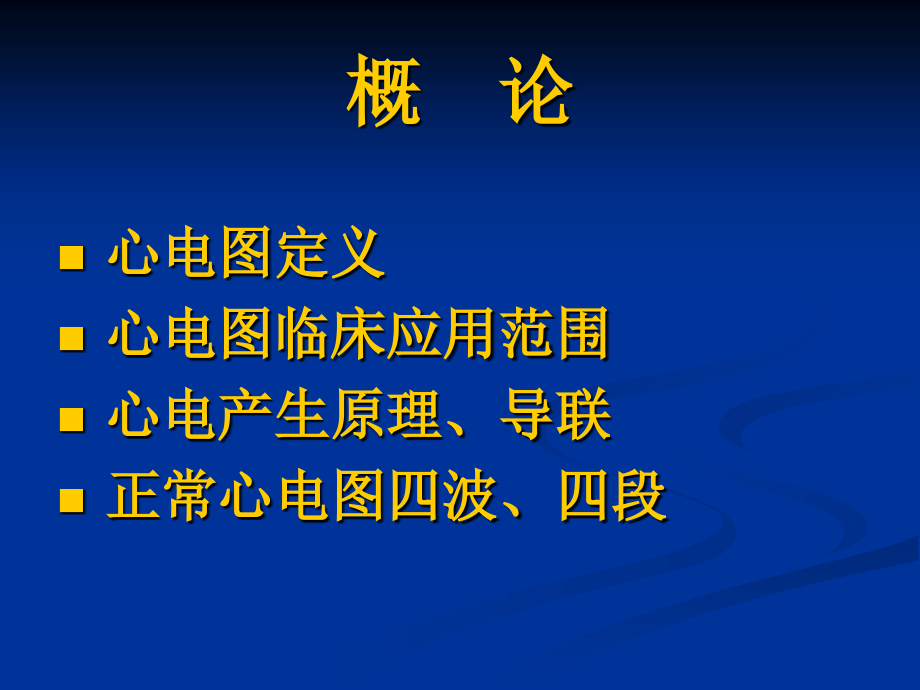 概　论

■ 心电图定义
■ 心电图临床应用范围
■ 心电产生原理、导联
■ 正常心电图四波、四段